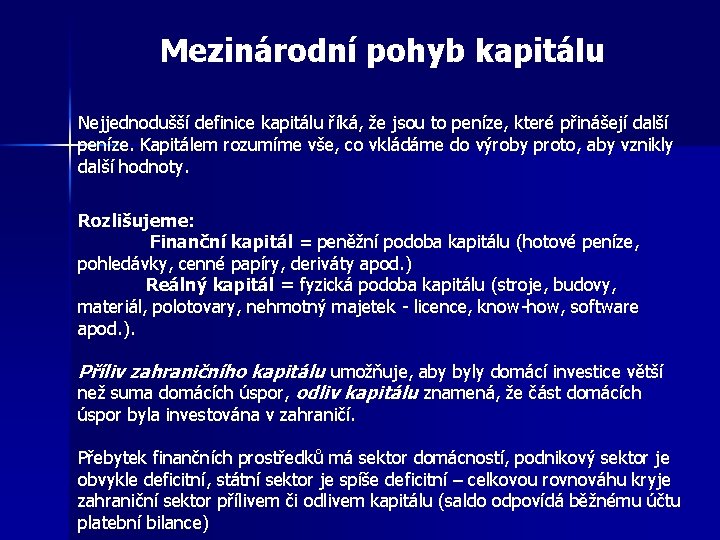 Mezinárodní pohyb kapitálu

Nejjednodušší definice kapitálu říká, že jsou to peníze, které přinášejí další peníze. Kapitálem rozumíme vše, co vkládáme do výroby proto, aby vznikly další hodnoty.

Rozlišujeme:
Finanční kapitál = peněžní podoba kapitálu (hotové peníze, pohledávky, cenné papíry, deriváty apod.)
Reálný kapitál = fyzická podoba kapitálu (stroje, budovy, materiál, polotovary, nehmotný majetek - licence, know-how, software apod.).

Příliv zahraničního kapitálu umožňuje, aby byly domácí investice větší než suma domácích úspor, odliv kapitálu znamená, že část domácích úspor byla investována v zahraničí.

Přebytek finančních prostředků má sektor domácností, podnikový sektor je obvykle deficitní, státní sektor je spíše deficitní – celkovou rovnováhu kryje zahraniční sektor přílivem či odlivem kapitálu (saldo odpovídá běžnému účtu platební bilance)